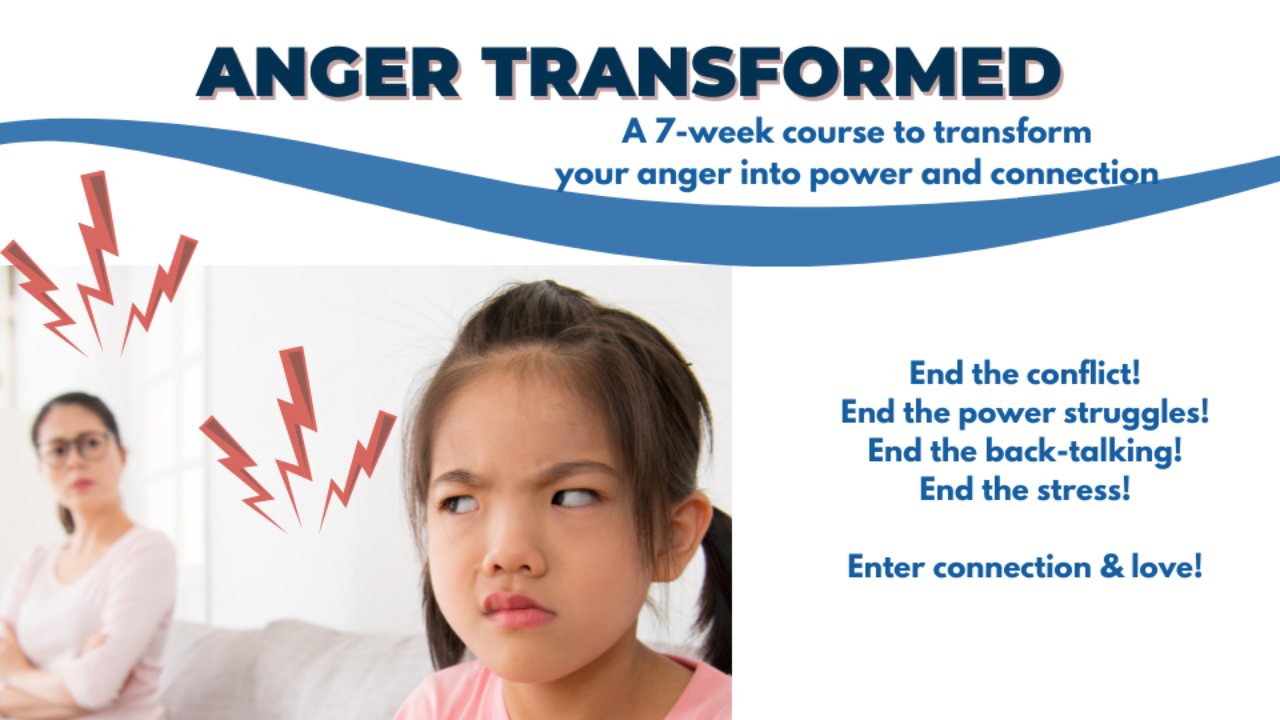 ANGER TRANSFORMED

A 7-week course to transform your anger into power and connection

End the conflict!
End the power struggles!
End the back-talking!
End the stress!

Enter connection & love!